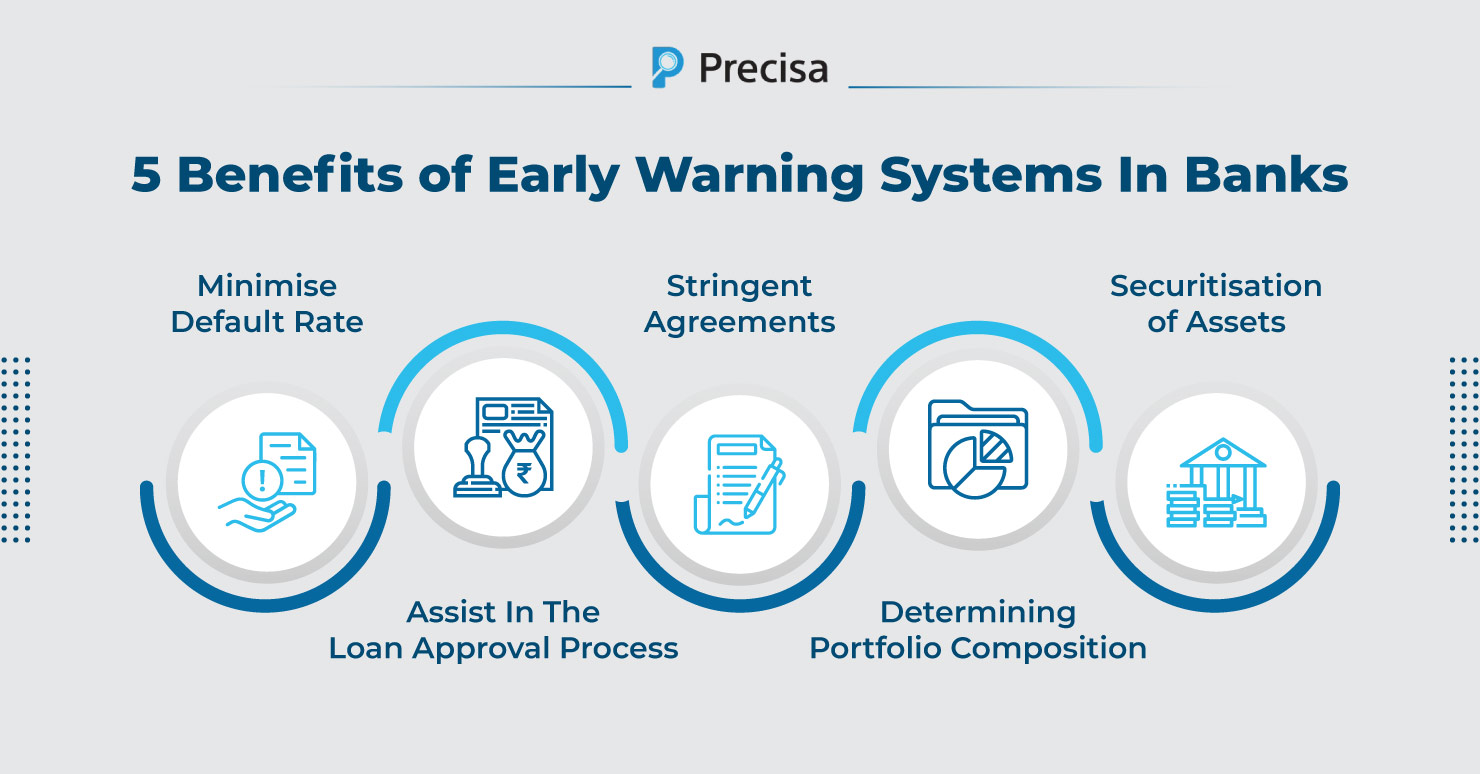 Precisa

5 Benefits of Early Warning Systems In Banks

Minimise Default Rate

Assist In The Loan Approval Process

Stringent Agreements

Determining Portfolio Composition

Securitisation of Assets